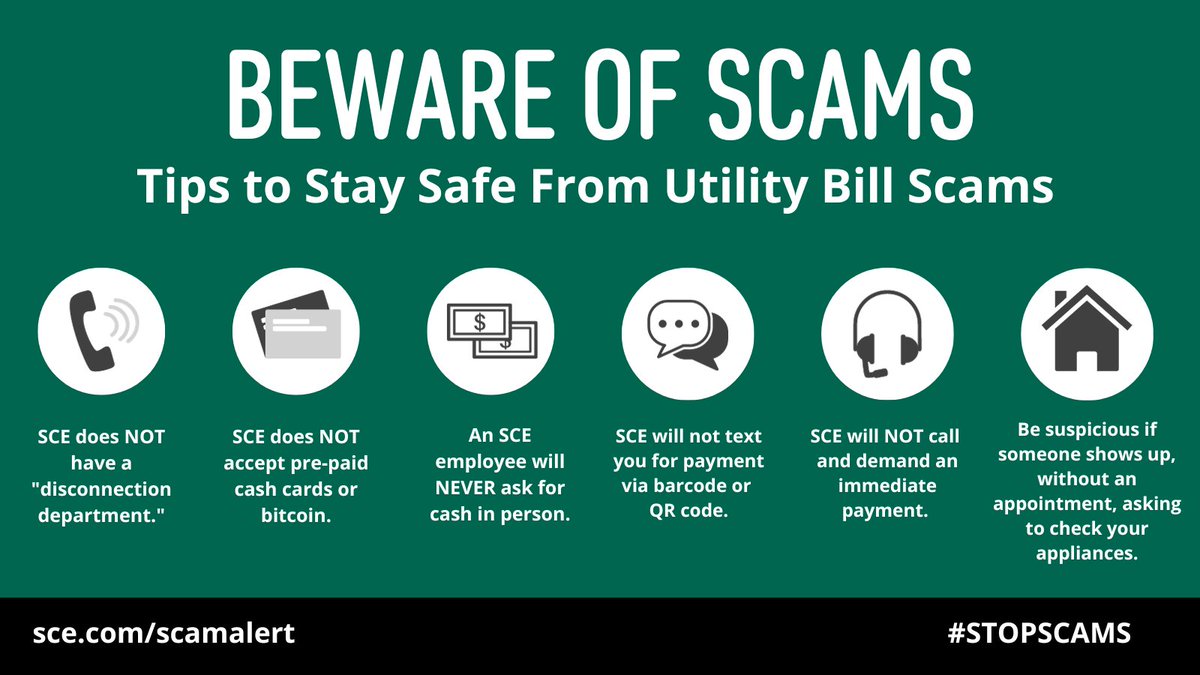 BEWARE OF SCAMS

Tips to Stay Safe From Utility Bill Scams

$ $

SCE does NOT have a "disconnection department."

SCE does NOT accept pre-paid cash cards or bitcoin.

An SCE employee will NEVER ask for cash in person.

SCE will not text you for payment via barcode or QR code.

SCE will NOT call and demand an immediate payment.

Be suspicious if someone shows up, without an appointment, asking to check your appliances.

sce.com/scamalert

#STOPSCAMS